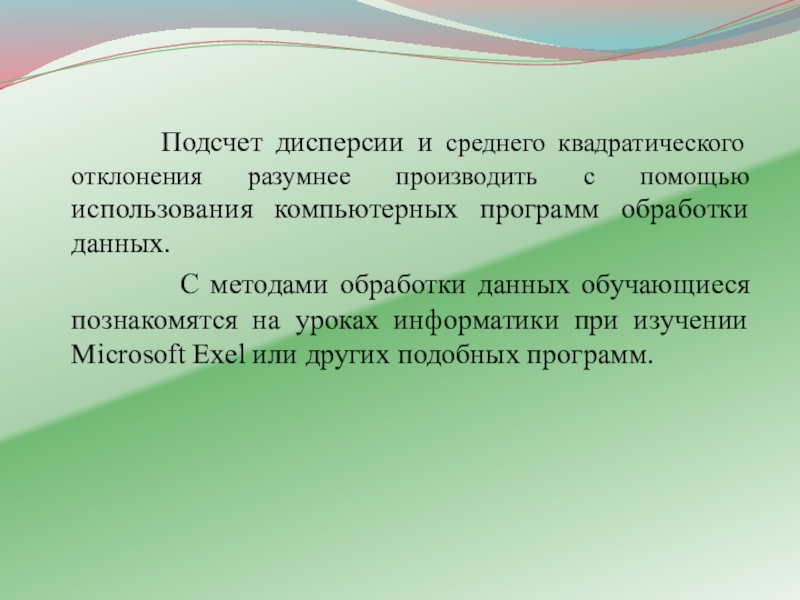 Подсчет дисперсии и среднего квадратического отклонения разумнее производить с помощью использования компьютерных программ обработки данных.

С методами обработки данных обучающиеся познакомятся на уроках информатики при изучении Microsoft Exel или других подобных программ.